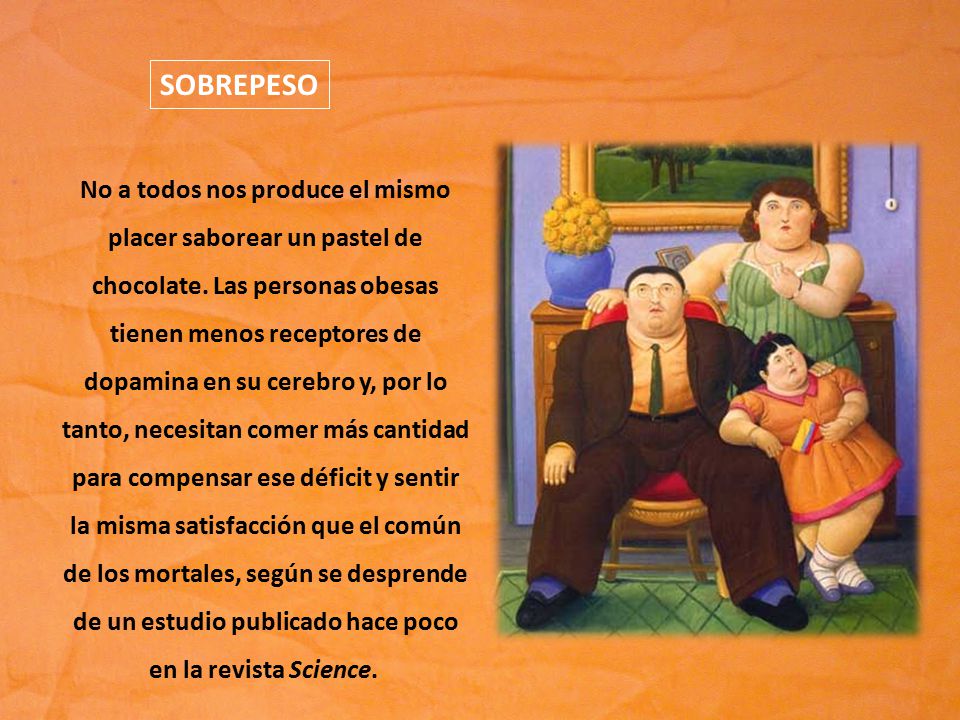 SOBREPESO

No a todos nos produce el mismo placer saborear un pastel de chocolate. Las personas obesas tienen menos receptores de dopamina en su cerebro y, por lo tanto, necesitan comer más cantidad para compensar ese déficit y sentir la misma satisfacción que el común de los mortales, según se desprende de un estudio publicado hace poco en la revista Science.